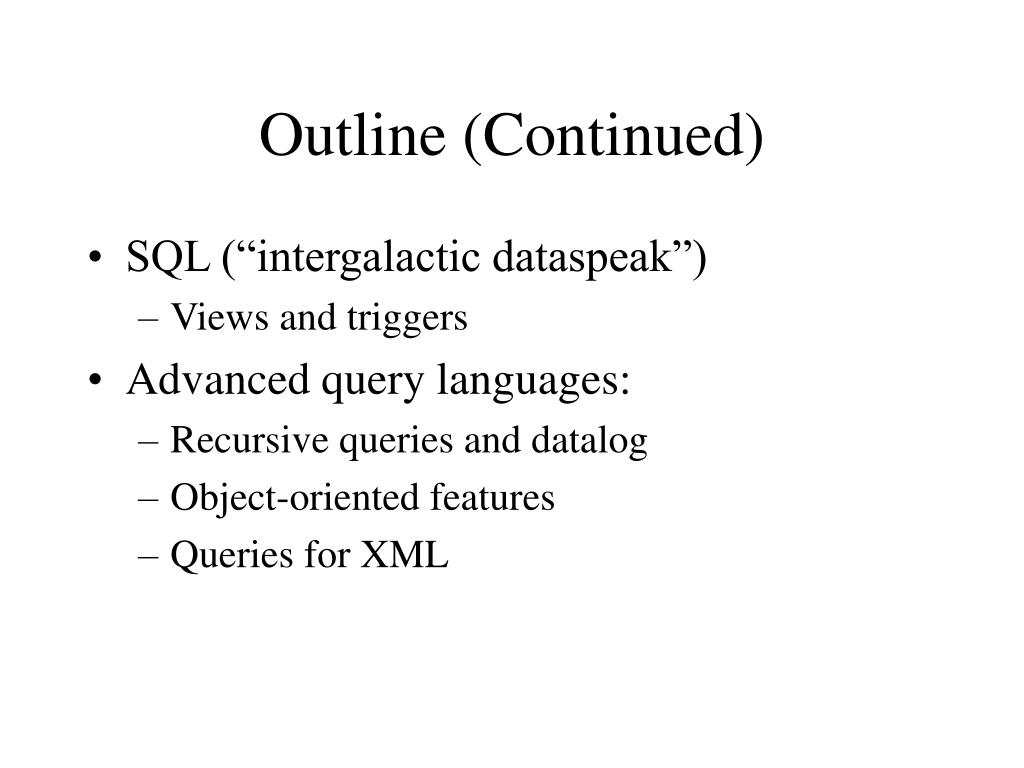 Outline (Continued)

• SQL (“intergalactic dataspeak”)
– Views and triggers
• Advanced query languages:
– Recursive queries and datalog
– Object-oriented features
– Queries for XML